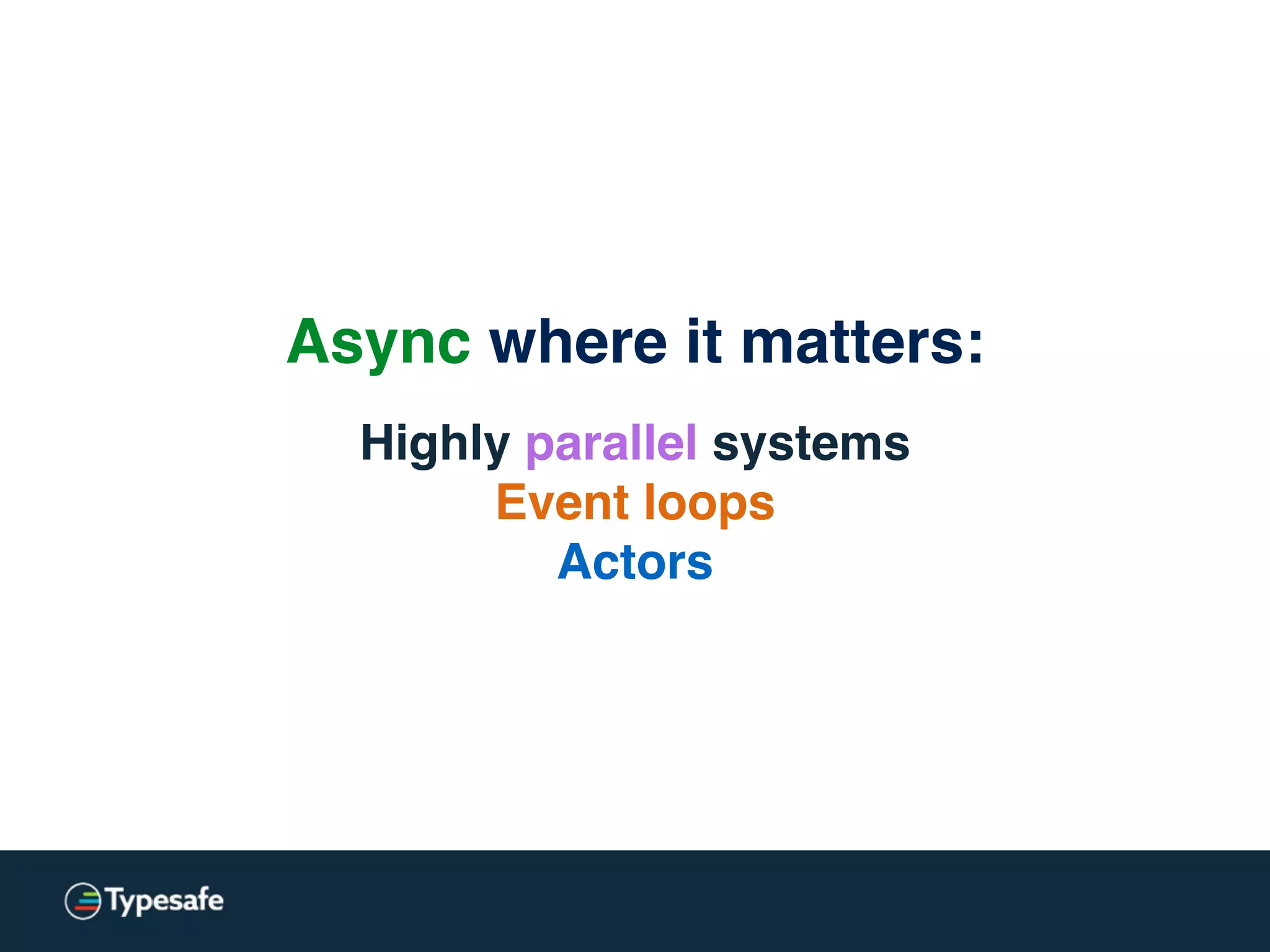 Async where it matters:

Highly parallel systems
Event loops
Actors

Typesafe